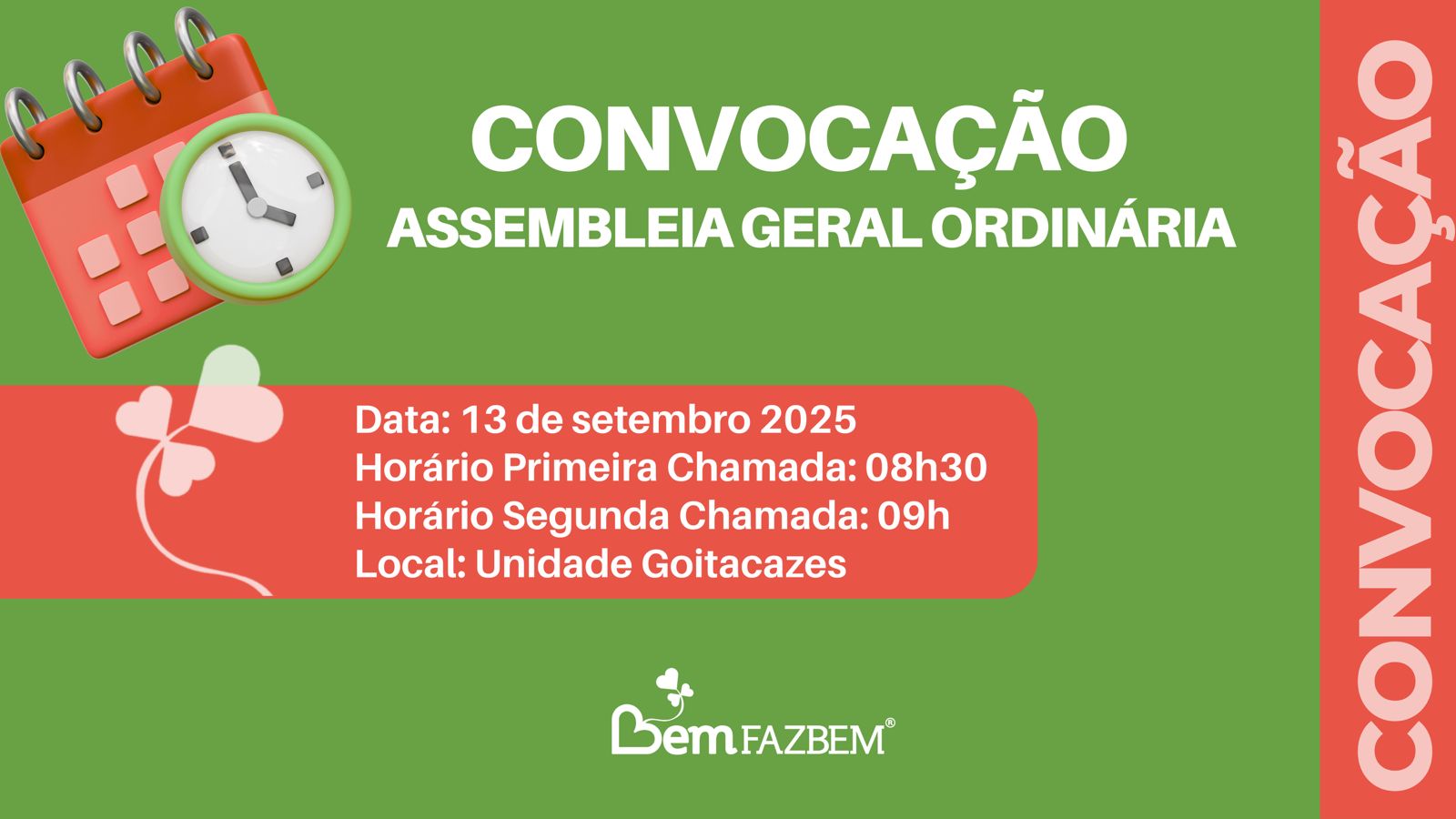 CONVOCAÇÃO
ASSEMBLEIA GERAL ORDINÁRIA

Data: 13 de setembro 2025
Horário Primeira Chamada: 08h30
Horário Segunda Chamada: 09h
Local: Unidade Goitacazes

Bem FAZBEM®

CONVOCAÇÃO